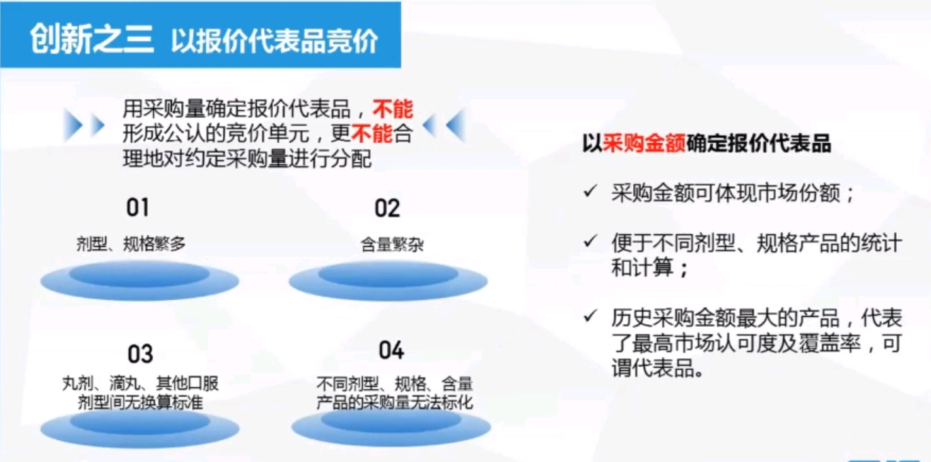 创新之三 以报价代表品竞价

用采购量确定报价代表品，不能形成公认的竞价单元，更不能合理地对约定采购量进行分配

01
剂型、规格繁多

02
含量繁杂

03
丸剂、滴丸、其他口服剂型间无换算标准

04
不同剂型、规格、含量产品的采购量无法标化

以采购金额确定报价代表品

✓ 采购金额可体现市场份额；

✓ 便于不同剂型、规格产品的统计和计算；

✓ 历史采购金额最大的产品，代表了最高市场认可度及覆盖率，可谓代表品。